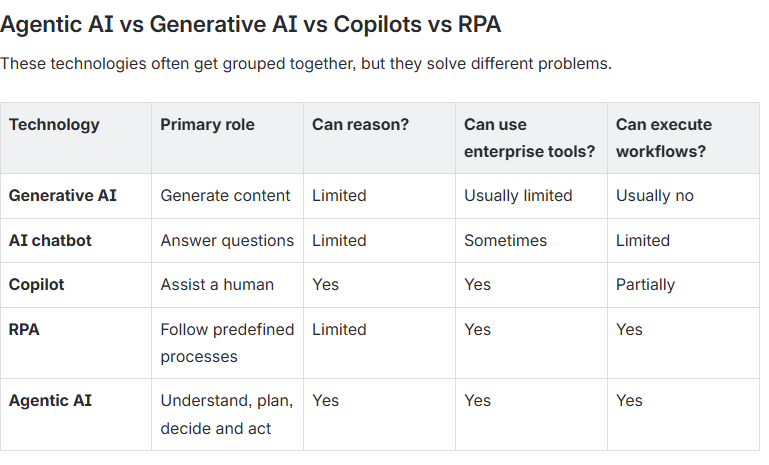 Agentic AI vs Generative AI vs Copilots vs RPA

These technologies often get grouped together, but they solve different problems.

| Technology | Primary role | Can reason? | Can use enterprise tools? | Can execute workflows? |
|---|---|---|---|---|
| Generative AI | Generate content | Limited | Usually limited | Usually no |
| AI chatbot | Answer questions | Limited | Sometimes | Limited |
| Copilot | Assist a human | Yes | Yes | Partially |
| RPA | Follow predefined processes | Limited | Yes | Yes |
| Agentic AI | Understand, plan, decide and act | Yes | Yes | Yes |